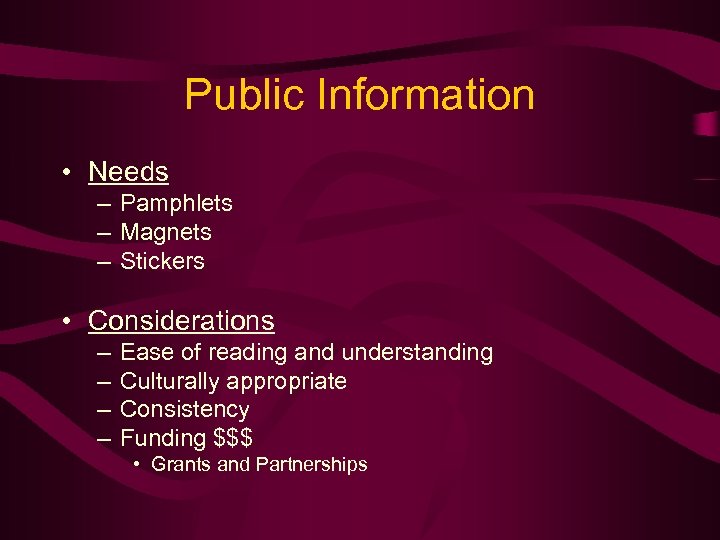 Public Information

• Needs
– Pamphlets
– Magnets
– Stickers

• Considerations
– Ease of reading and understanding
– Culturally appropriate
– Consistency
– Funding \$\$\$
• Grants and Partnerships